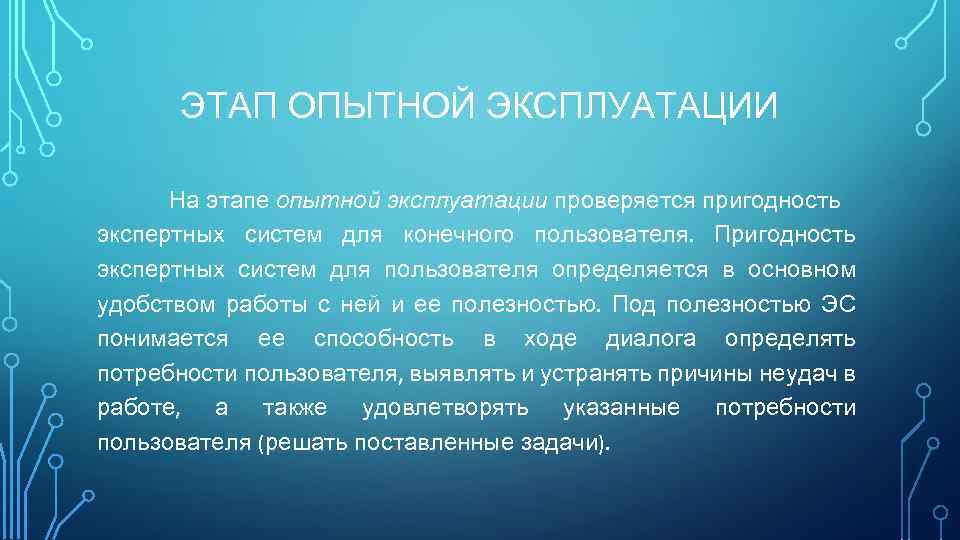 ЭТАП ОПЫТНОЙ ЭКСПЛУАТАЦИИ

На этапе опытной эксплуатации проверяется пригодность экспертных систем для конечного пользователя. Пригодность экспертных систем для пользователя определяется в основном удобством работы с ней и ее полезностью. Под полезностью ЭС понимается ее способность в ходе диалога определять потребности пользователя, выявлять и устранять причины неудач в работе, а также удовлетворять указанные потребности пользователя (решать поставленные задачи).